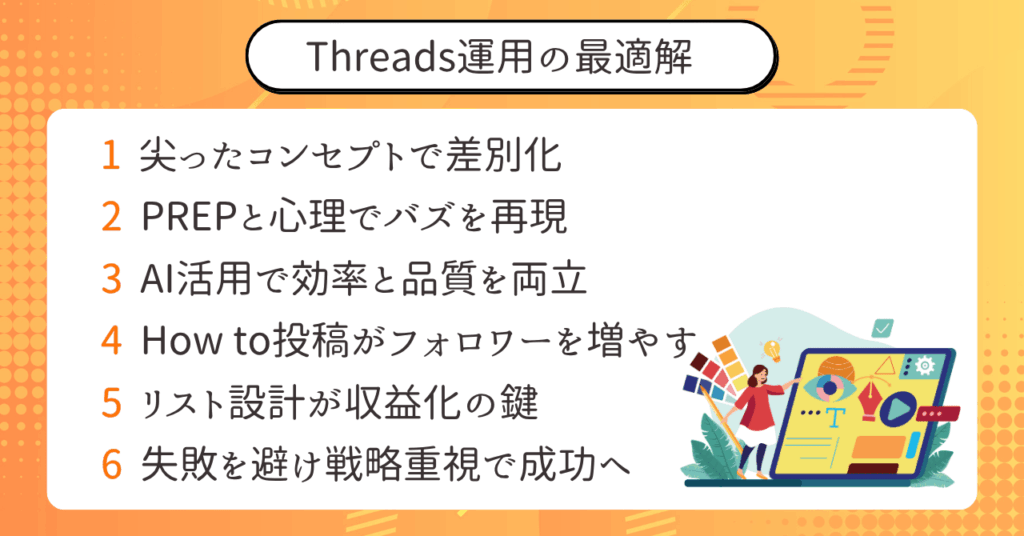 Threads運用の最適解

1 尖ったコンセプトで差別化
2 PREPと心理でバズを再現
3 AI活用で効率と品質を両立
4 How to投稿がフォロワーを増やす
5 リスト設計が収益化の鍵
6 失敗を避け戦略重視で成功へ

T